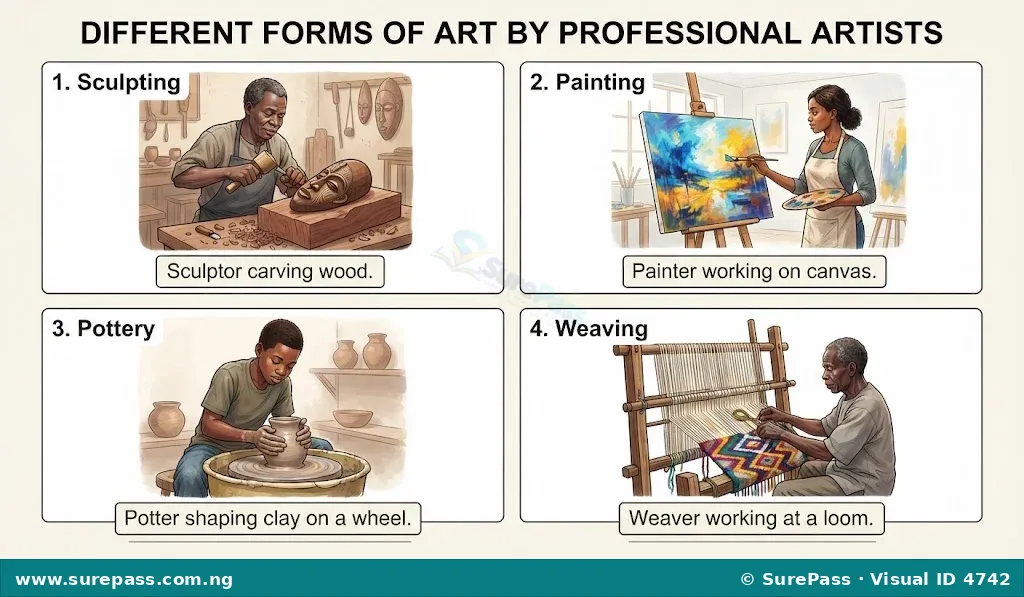 DIFFERENT FORMS OF ART BY PROFESSIONAL ARTISTS

1. Sculpting

Sculptor carving wood.

2. Painting

Painter working on canvas.

3. Pottery

Potter shaping clay on a wheel.

4. Weaving

Weaver working at a loom.

www.surepass.com.ng

© SurePass · Visual ID 4742

SurePass